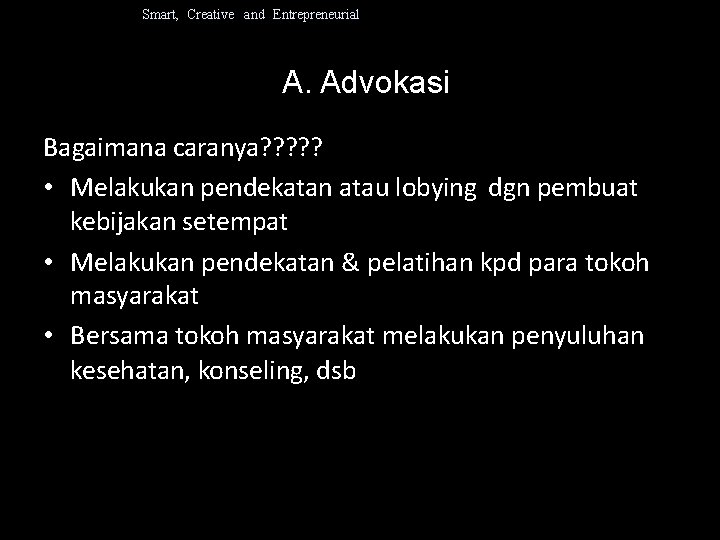 Smart, Creative and Entrepreneurial

A. Advokasi

Bagaimana caranya?????

• Melakukan pendekatan atau lobying dgn pembuat kebijakan setempat

• Melakukan pendekatan & pelatihan kpd para tokoh masyarakat

• Bersama tokoh masyarakat melakukan penyuluhan kesehatan, konseling, dsb